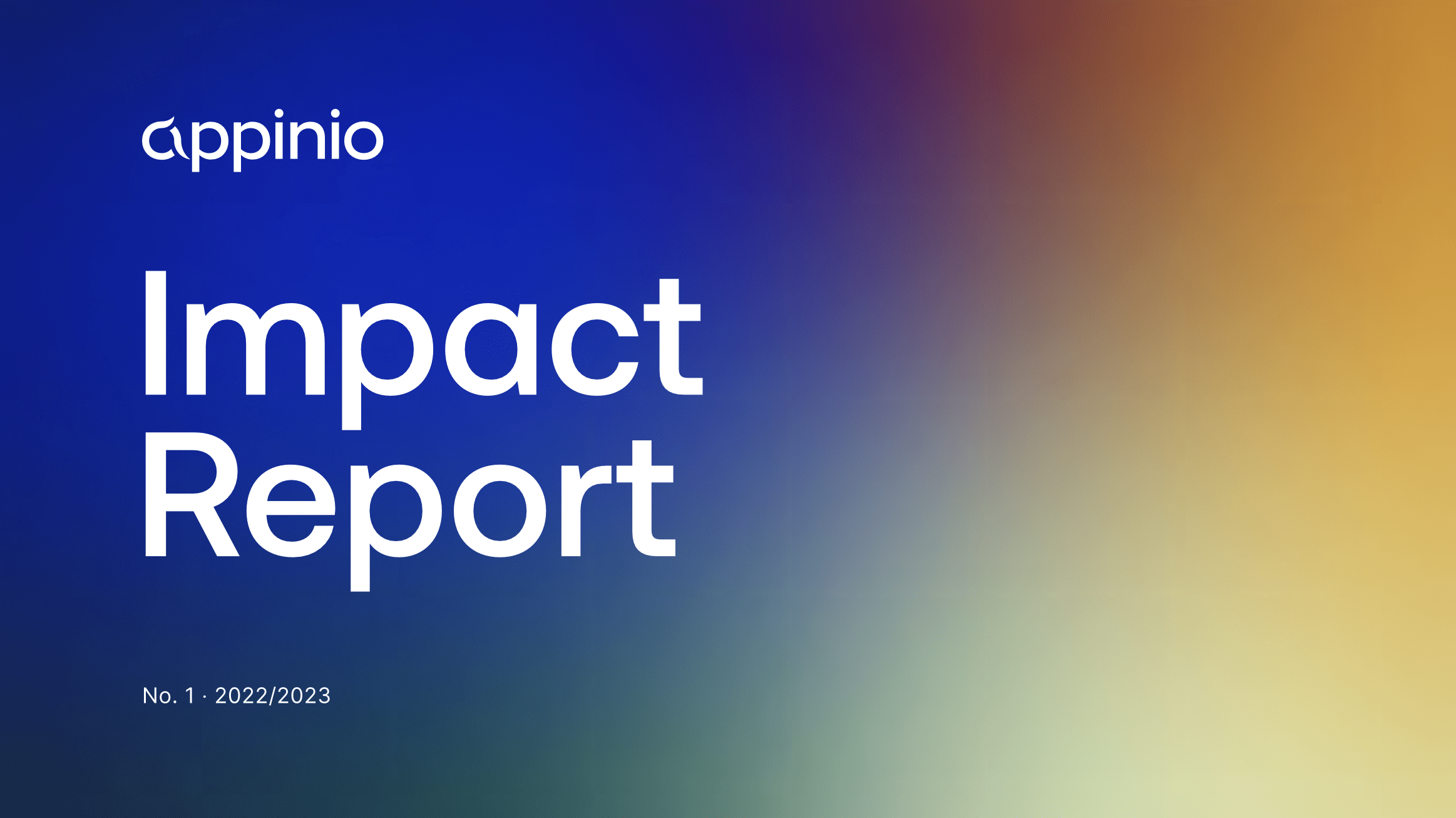 appinio

Impact Report

No. 1 · 2022/2023